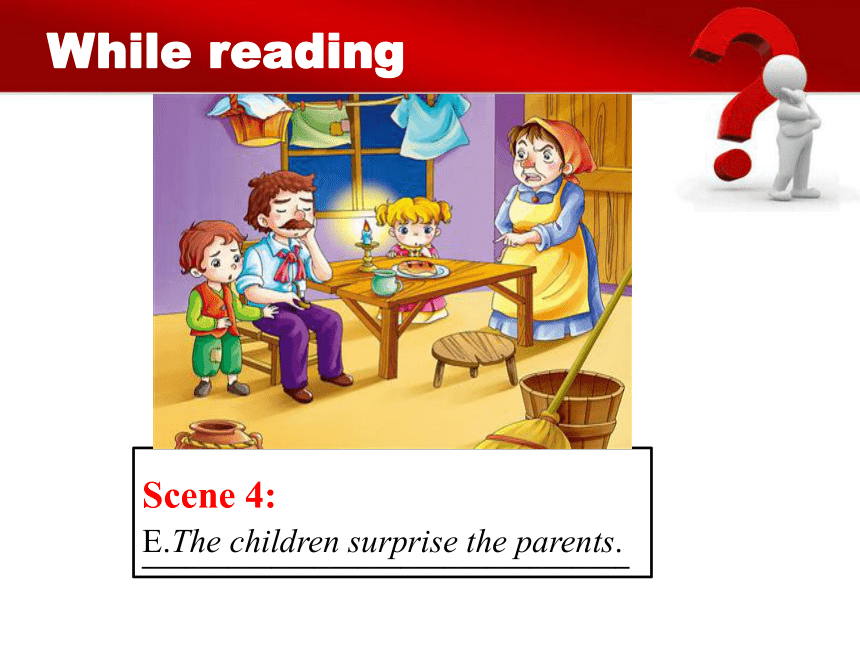 While reading

Scene 4:
E.The children surprise the parents.